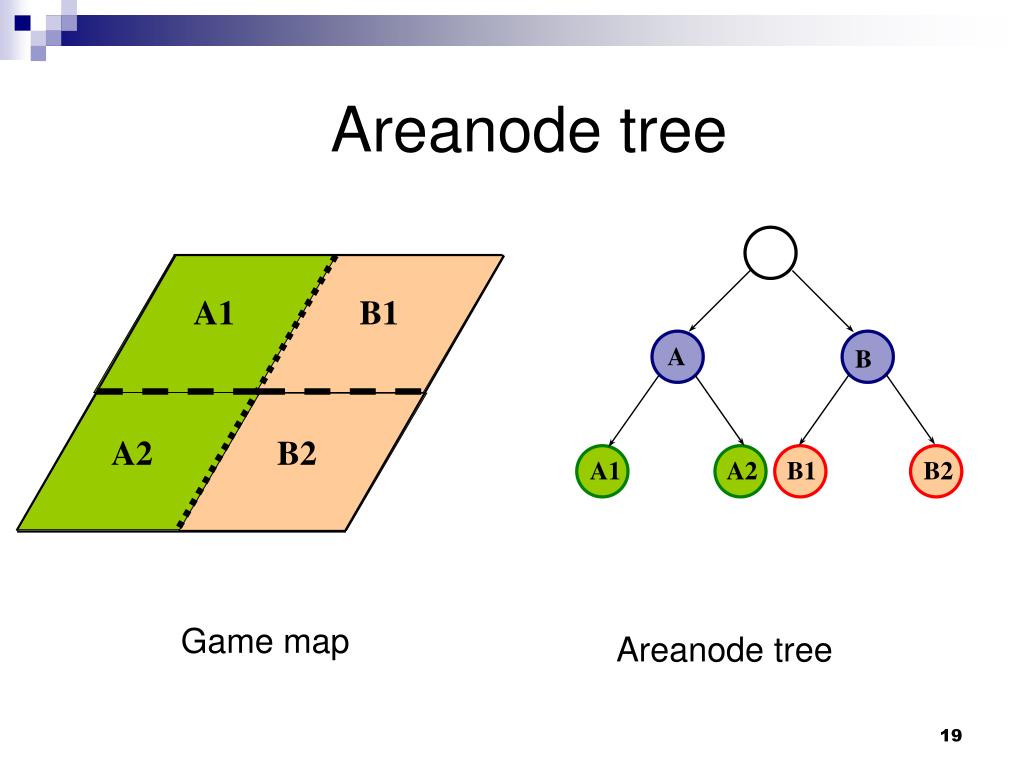 Areanode tree

A1
B1
A2
B2

A
B
A1
A2
B1
B2

Game map

Areanode tree

19